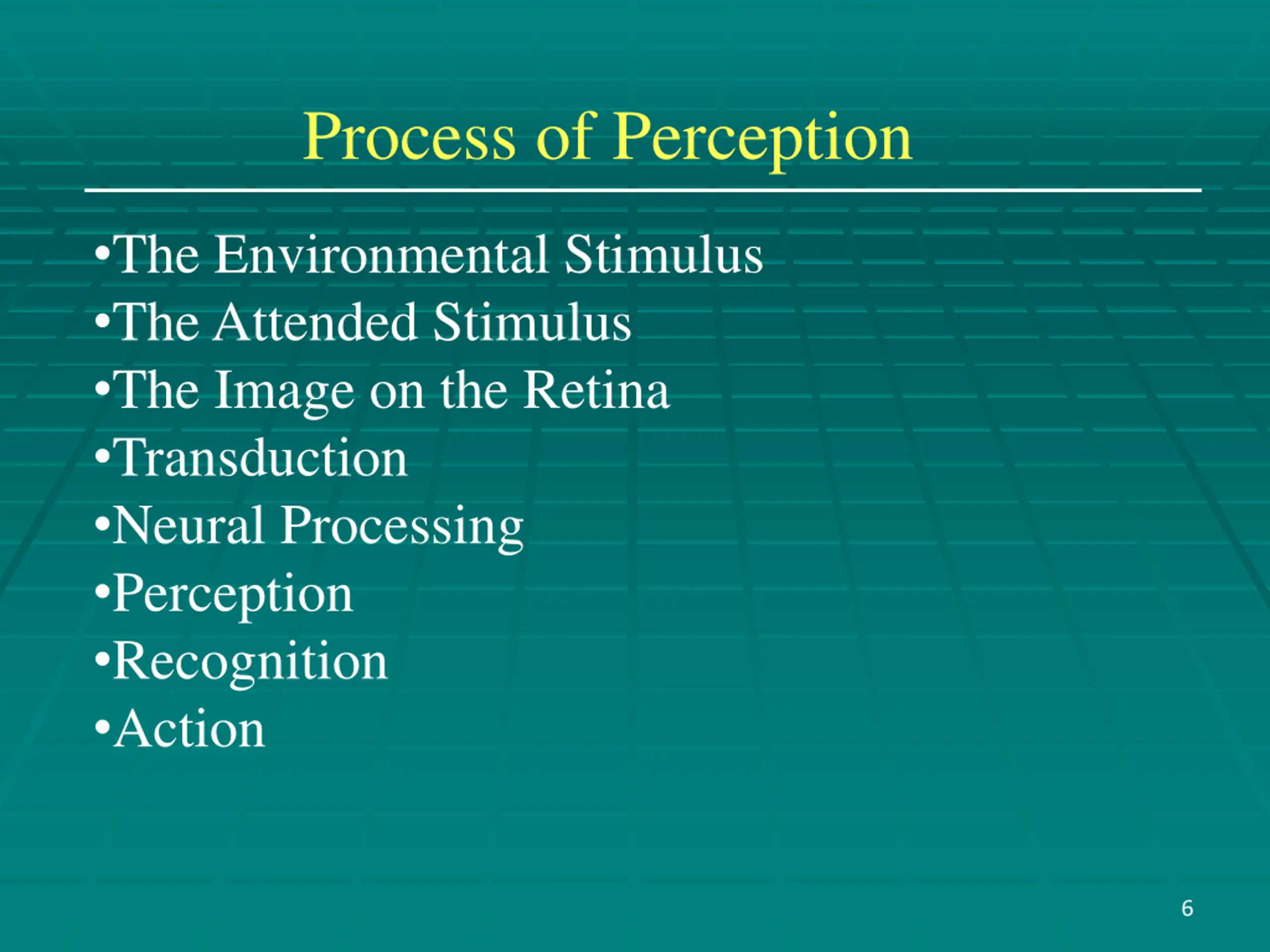 Process of Perception

•The Environmental Stimulus
•The Attended Stimulus
•The Image on the Retina
•Transduction
•Neural Processing
•Perception
•Recognition
•Action

6